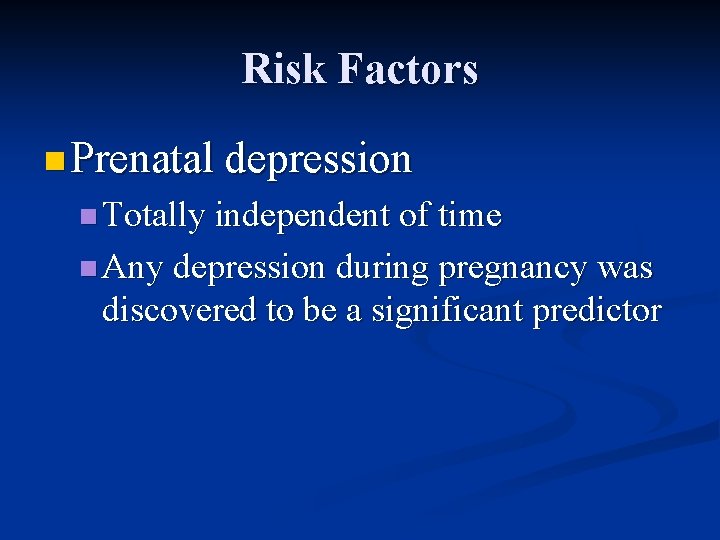 Risk Factors

Prenatal depression

Totally independent of time

Any depression during pregnancy was discovered to be a significant predictor